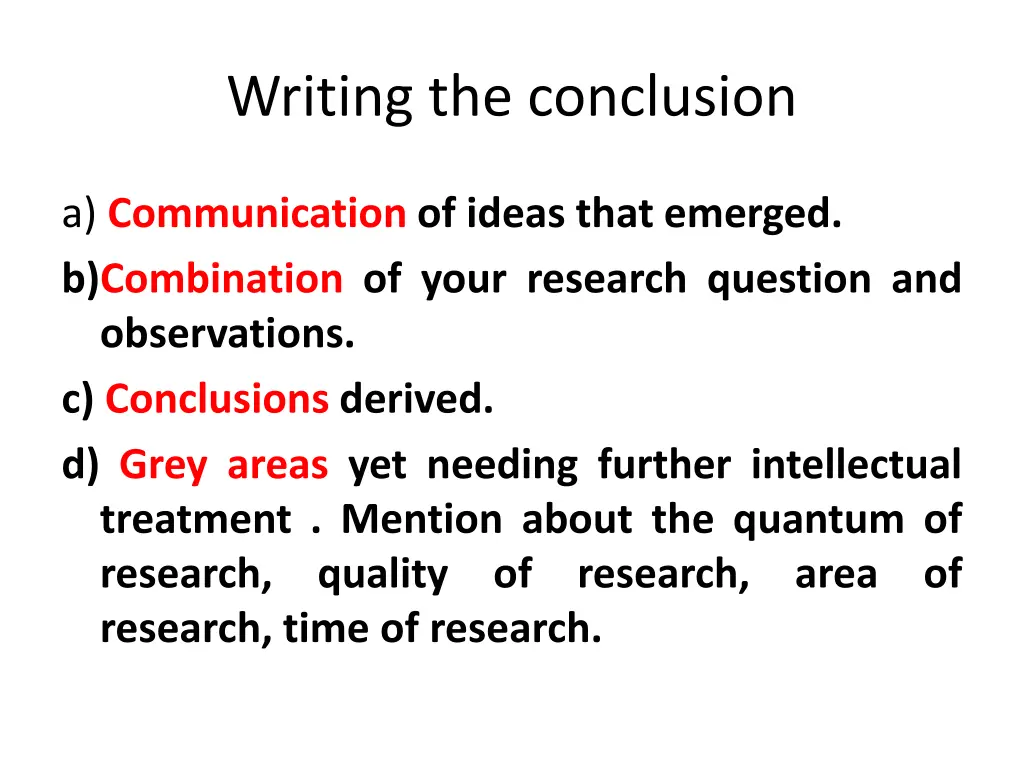 Writing the conclusion

a) Communication of ideas that emerged.

b)Combination of your research question and observations.

c) Conclusions derived.

d) Grey areas yet needing further intellectual treatment . Mention about the quantum of research, quality of research, area of research, time of research.